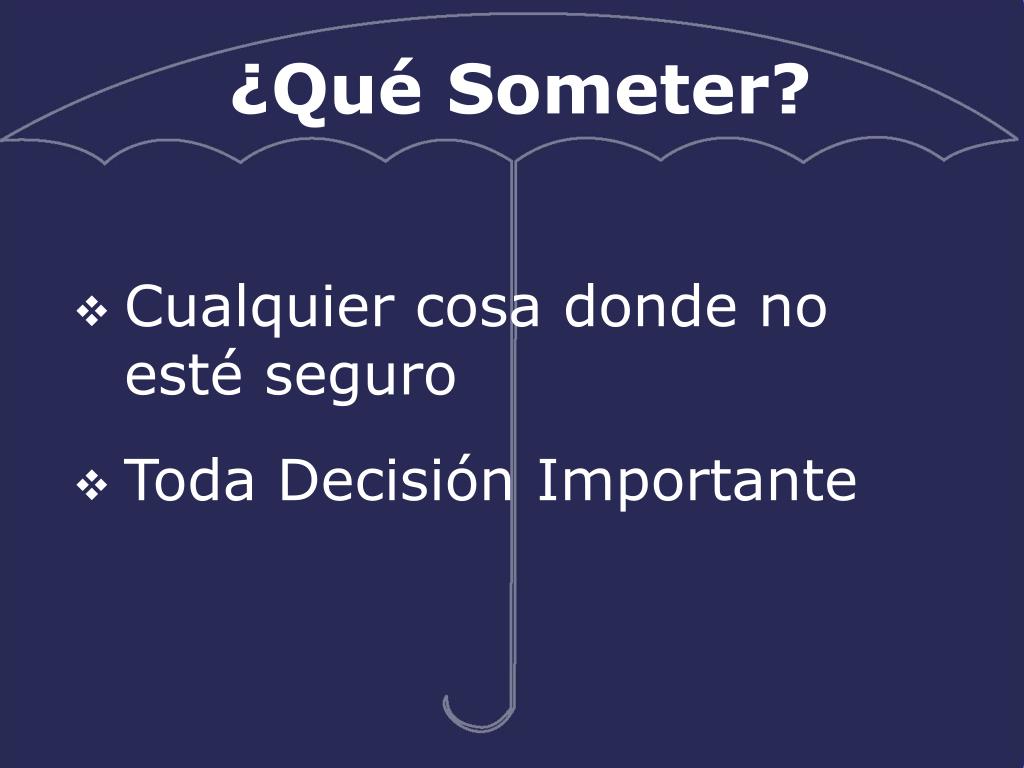 ¿Qué Someter?

❖ Cualquier cosa donde no esté seguro

❖ Toda Decisión Importante